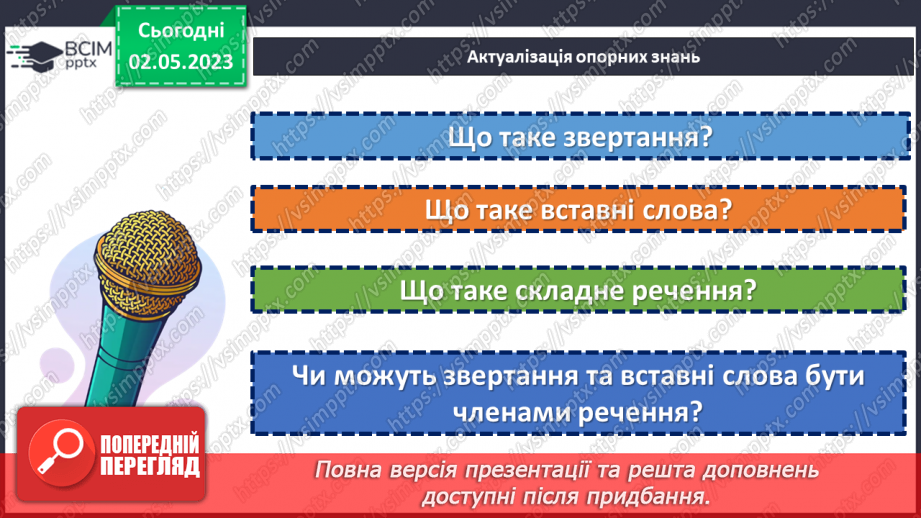 ВСІМ pptx

Сьогодні 02.05.2023

Актуалізація опорних знань

Що таке звертання?

Що таке вставні слова?

Що таке складне речення?

Чи можуть звертання та вставні слова бути членами речення?

ПОПЕРЕДНІЙ ПЕРЕГЛЯД

Повна версія презентації та решта доповнень доступні після придбання.

https://vsimpptx.com